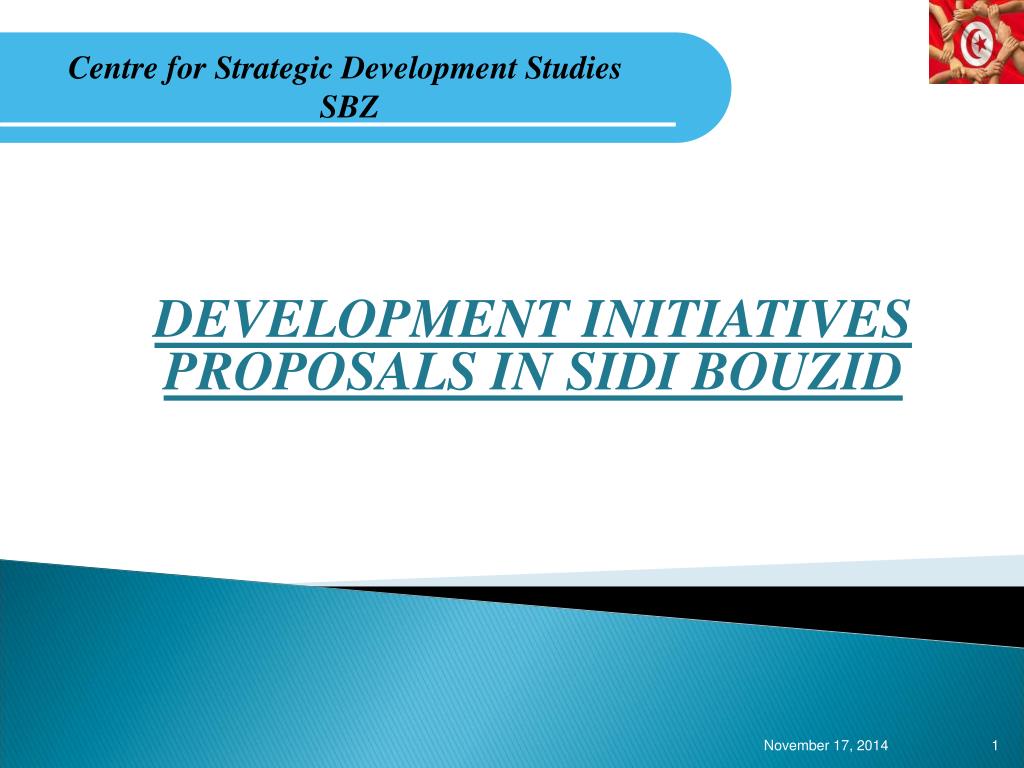 Centre for Strategic Development Studies
SBZ

DEVELOPMENT INITIATIVES PROPOSALS IN SIDI BOUZID

November 17, 2014

1